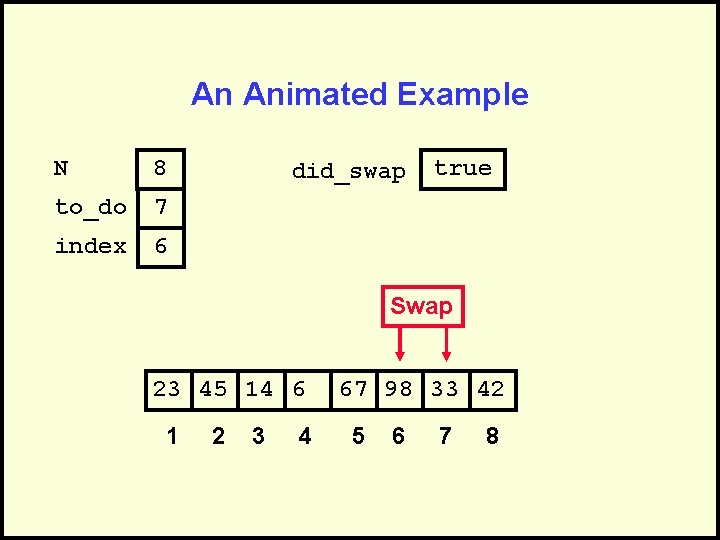 An Animated Example

N 8

to_do 7

index 6

did_swap true

Swap

| 23 | 45 | 14 | 6 | 67 | 98 | 33 | 42 |
|---|---|---|---|---|---|---|---|
| 1 | 2 | 3 | 4 | 5 | 6 | 7 | 8 |